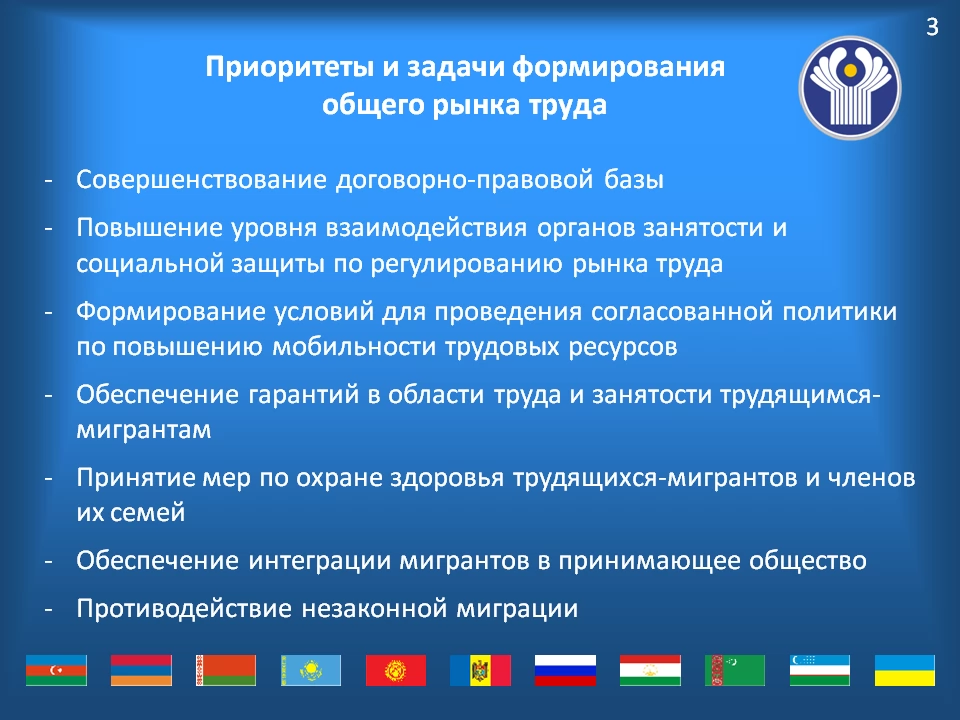 3

Приоритеты и задачи формирования общего рынка труда

- Совершенствование договорно-правовой базы
- Повышение уровня взаимодействия органов занятости и социальной защиты по регулированию рынка труда
- Формирование условий для проведения согласованной политики по повышению мобильности трудовых ресурсов
- Обеспечение гарантий в области труда и занятости трудящимся-мигрантам
- Принятие мер по охране здоровья трудящихся-мигрантов и членов их семей
- Обеспечение интеграции мигрантов в принимающее общество
- Противодействие незаконной миграции